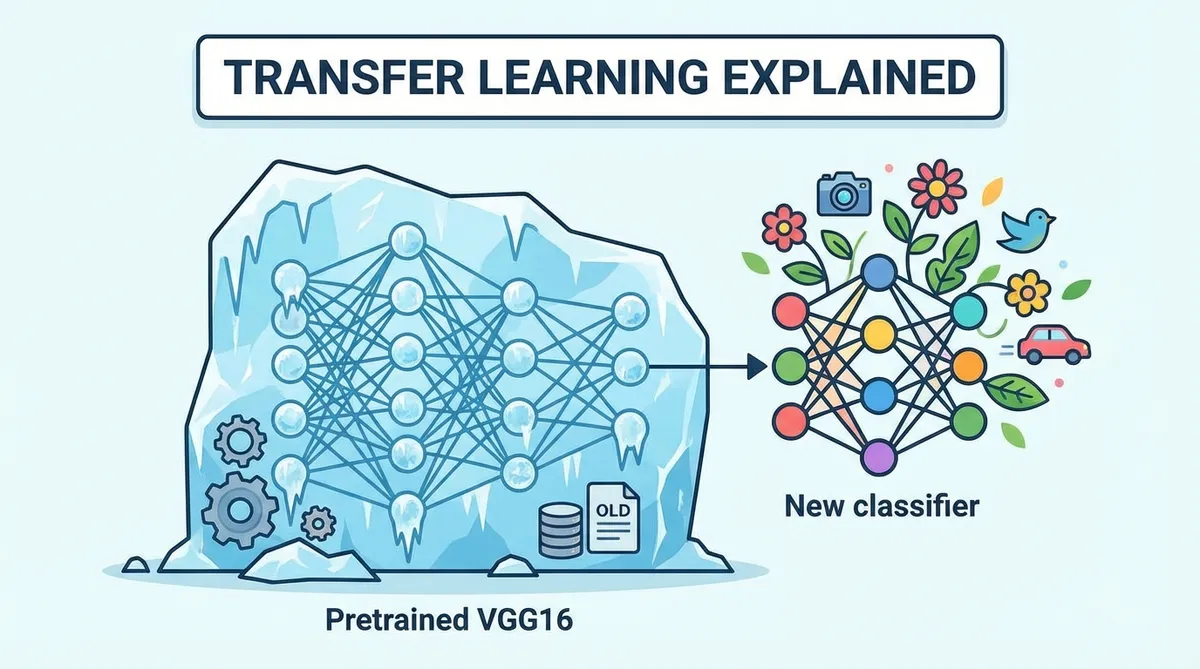 TRANSFER LEARNING EXPLAINED

OLD

New classifier

Pretrained VGG16